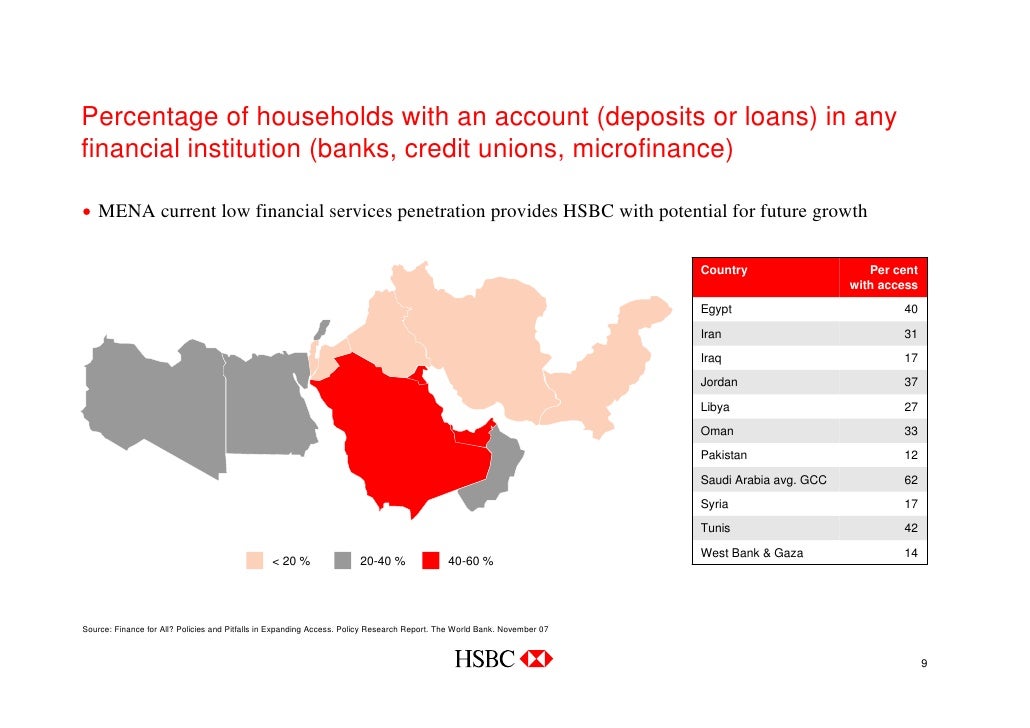 Percentage of households with an account (deposits or loans) in any financial institution (banks, credit unions, microfinance)

• MENA current low financial services penetration provides HSBC with potential for future growth

| Country | Per cent with access |
|---|---|
| Egypt | 40 |
| Iran | 31 |
| Iraq | 17 |
| Jordan | 37 |
| Libya | 27 |
| Oman | 33 |
| Pakistan | 12 |
| Saudi Arabia avg. GCC | 62 |
| Syria | 17 |
| Tunis | 42 |
| West Bank & Gaza | 14 |

< 20 % 20-40 % 40-60 %

Source: Finance for All? Policies and Pitfalls in Expanding Access. Policy Research Report. The World Bank. November 07

HSBC

9